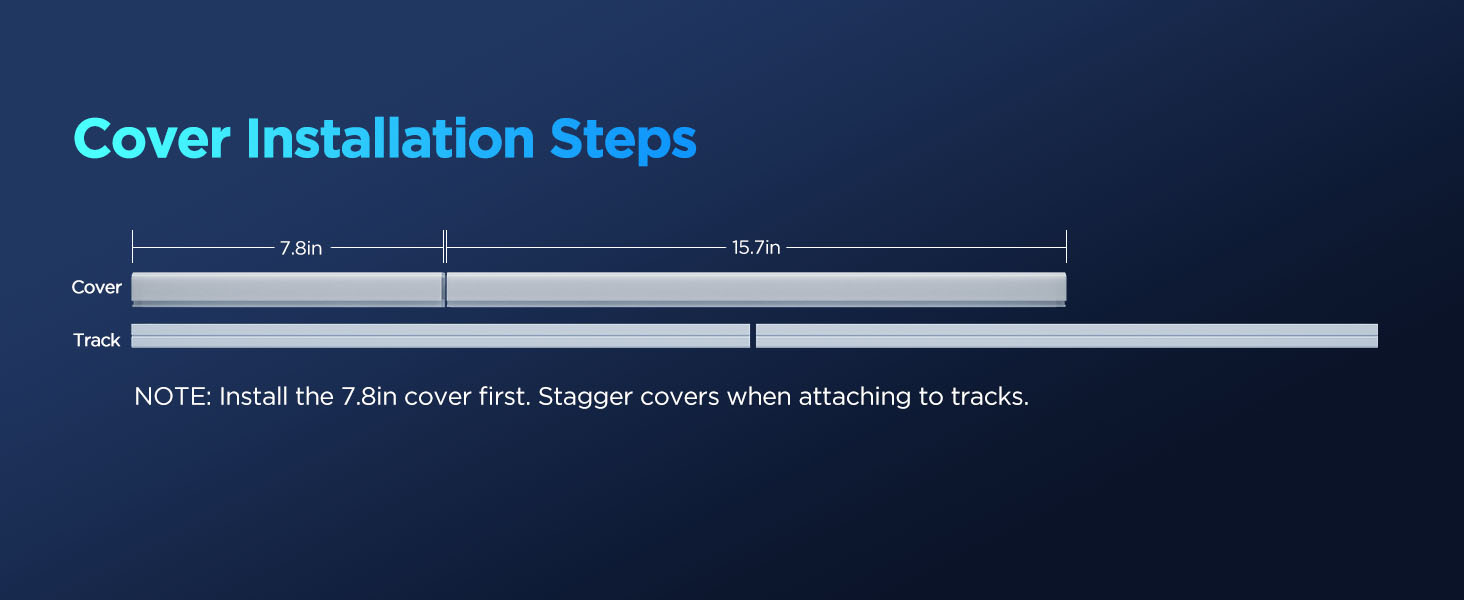 Cover Installation Steps

7.8in

15.7in

Cover

Track

NOTE: Install the 7.8in cover first. Stagger covers when attaching to tracks.